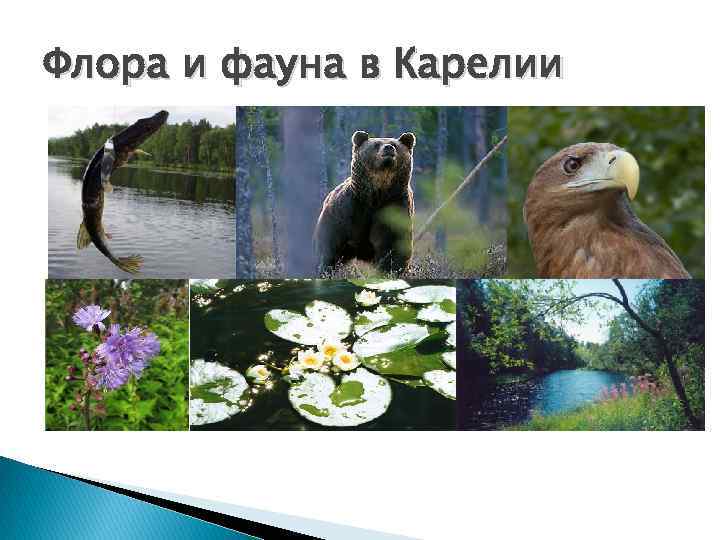 Флора и фауна в Карелии